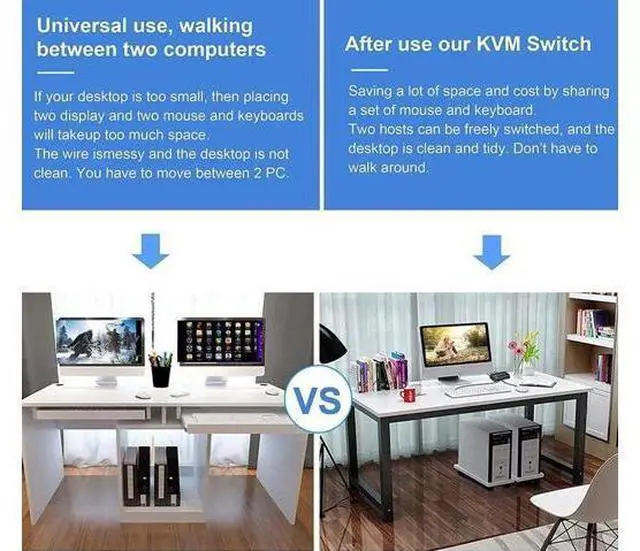 Universal use, walking between two computers

If your desktop is too small, then placing two display and two mouse and keyboards will takeup too much space.
The wire ismessy and the desktop is not clean. You have to move between 2 PC.

After use our KVM Switch

Saving a lot of space and cost by sharing a set of mouse and keyboard.
Two hosts can be freely switched, and the desktop is clean and tidy. Don't have to walk around.

VS